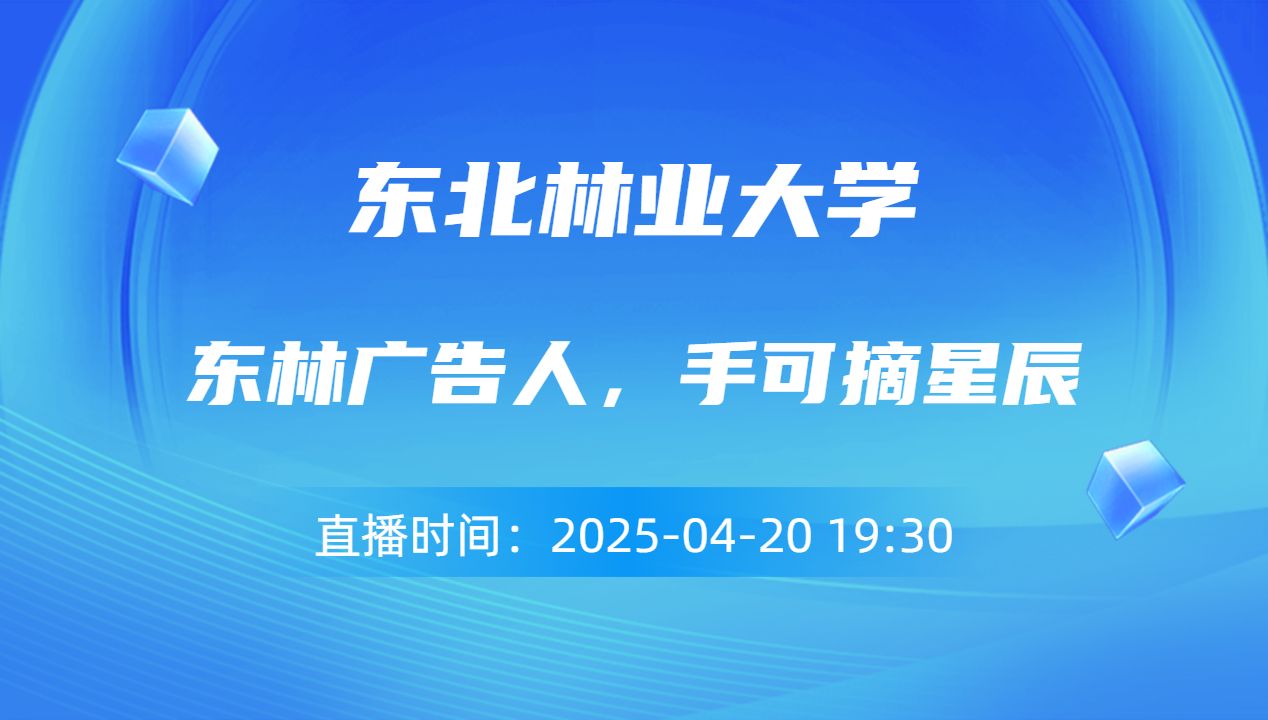 东北林业大学

东林广告人，手可摘星辰

直播时间：2025-04-20 19:30